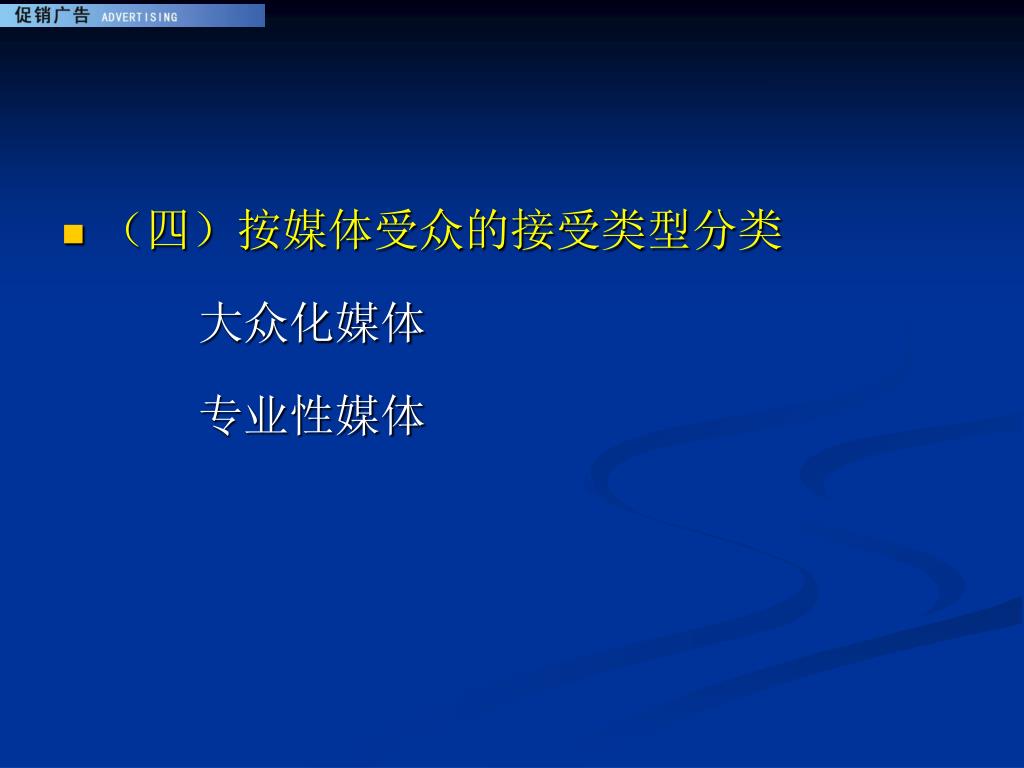 促销广告 ADVERTISING

（四）按媒体受众的接受类型分类

大众化媒体

专业性媒体